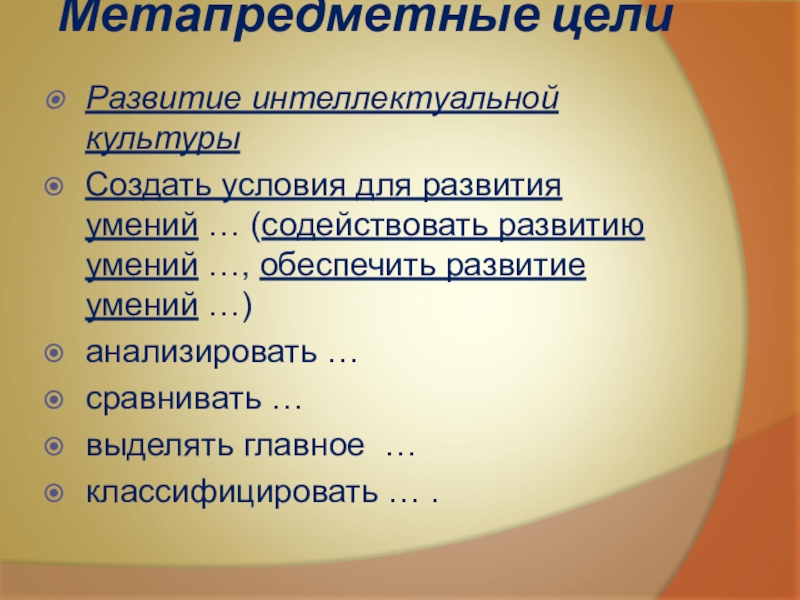 Метапредметные цели

Развитие интеллектуальной культуры

Создать условия для развития умений … (содействовать развитию умений …, обеспечить развитие умений …)

анализировать …

сравнивать …

выделять главное …

классифицировать … .